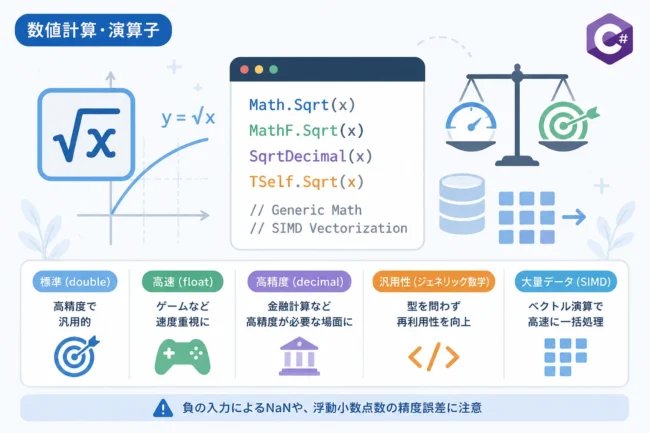 数値計算・演算子

C#

$\sqrt{x}$

$y = \sqrt{x}$

Math.Sqrt(x)
MathF.Sqrt(x)
SqrtDecimal(x)
TSelf.Sqrt(x)

// Generic Math
// SIMD Vectorization

標準 (double)
高精度で汎用的

高速 (float)
ゲームなど速度重視に

高精度 (decimal)
金融計算など高精度が必要な場面に

汎用性 (ジェネリック数学)
型を問わず再利用性を向上

大量データ (SIMD)
ベクトル演算で高速に一括処理

負の入力によるNaNや、浮動小数点数の精度誤差に注意